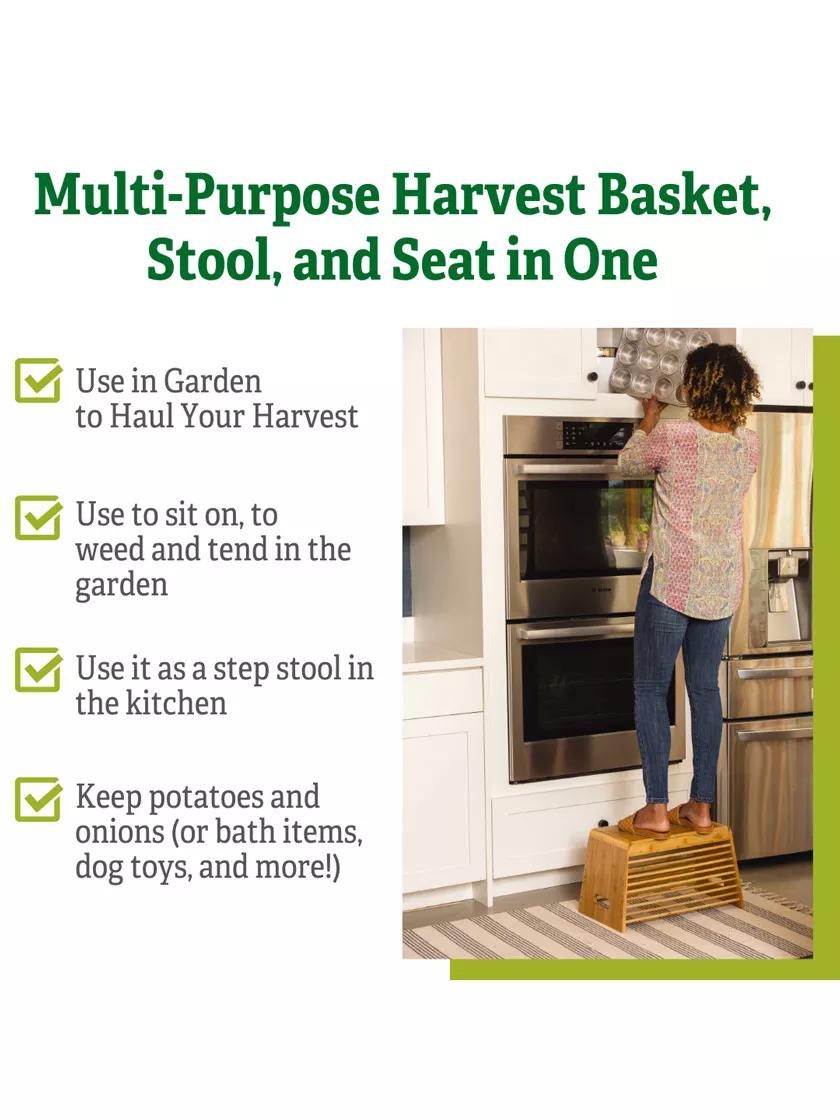 Multi-Purpose Harvest Basket, Stool, and Seat in One

Use in Garden to Haul Your Harvest

Use to sit on, to weed and tend in the garden

Use it as a step stool in the kitchen

Keep potatoes and onions (or bath items, dog toys, and more!)